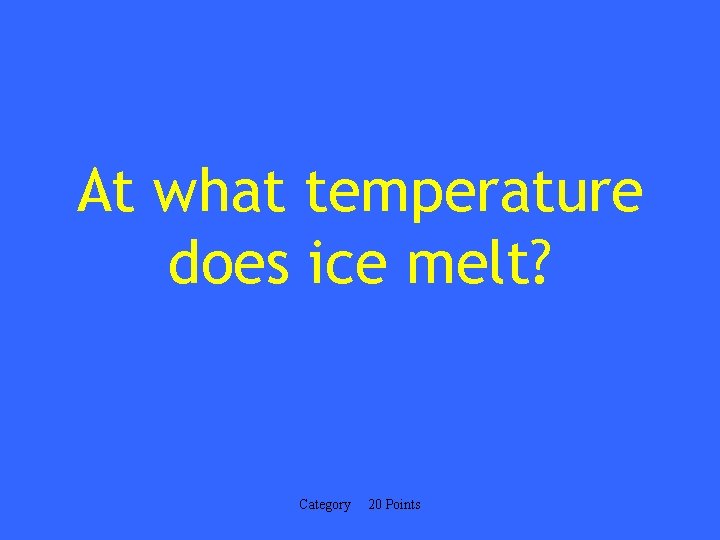 At what temperature does ice melt?

Category 20 Points